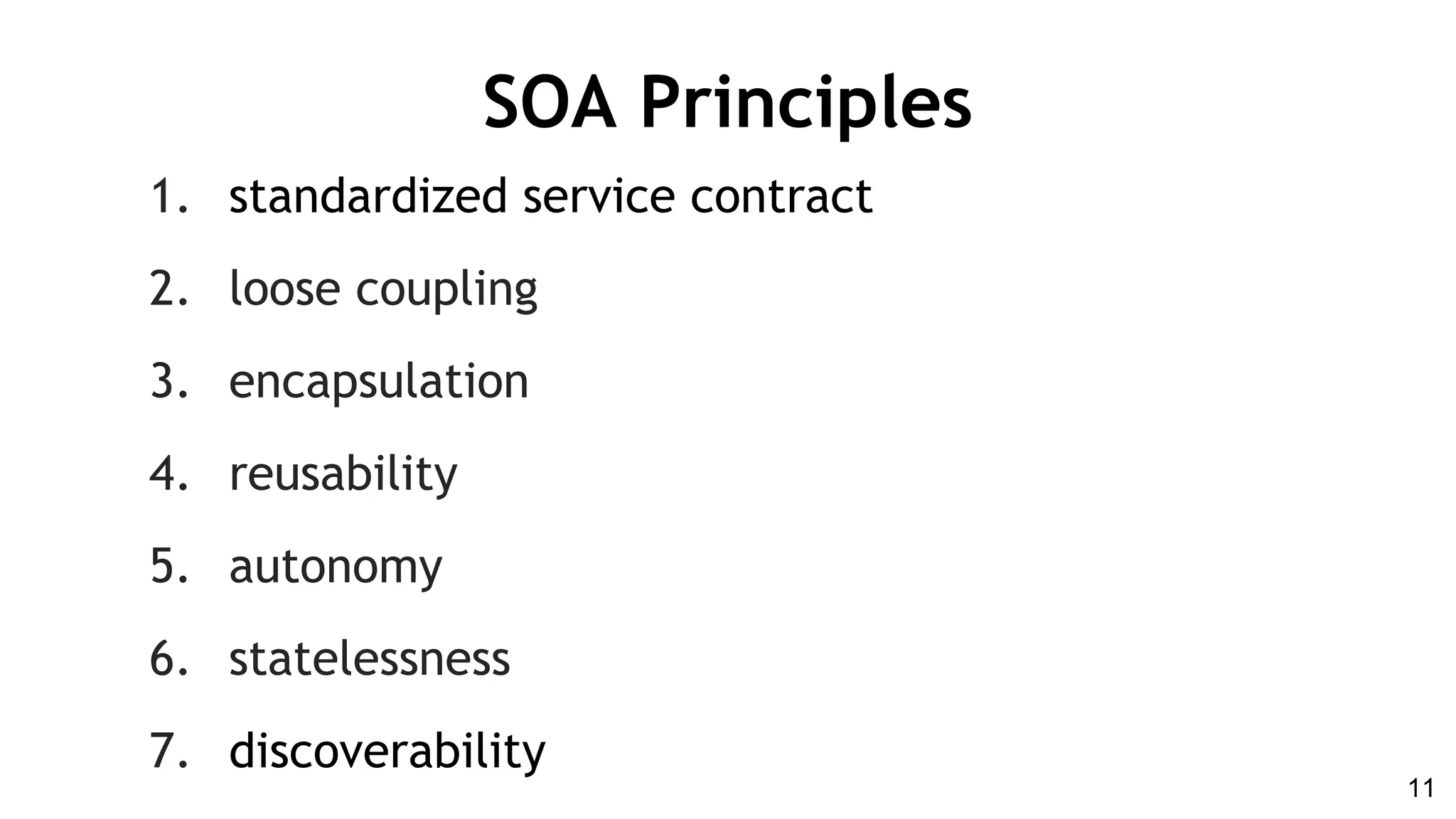 SOA Principles

1. standardized service contract
2. loose coupling
3. encapsulation
4. reusability
5. autonomy
6. statelessness
7. discoverability

11